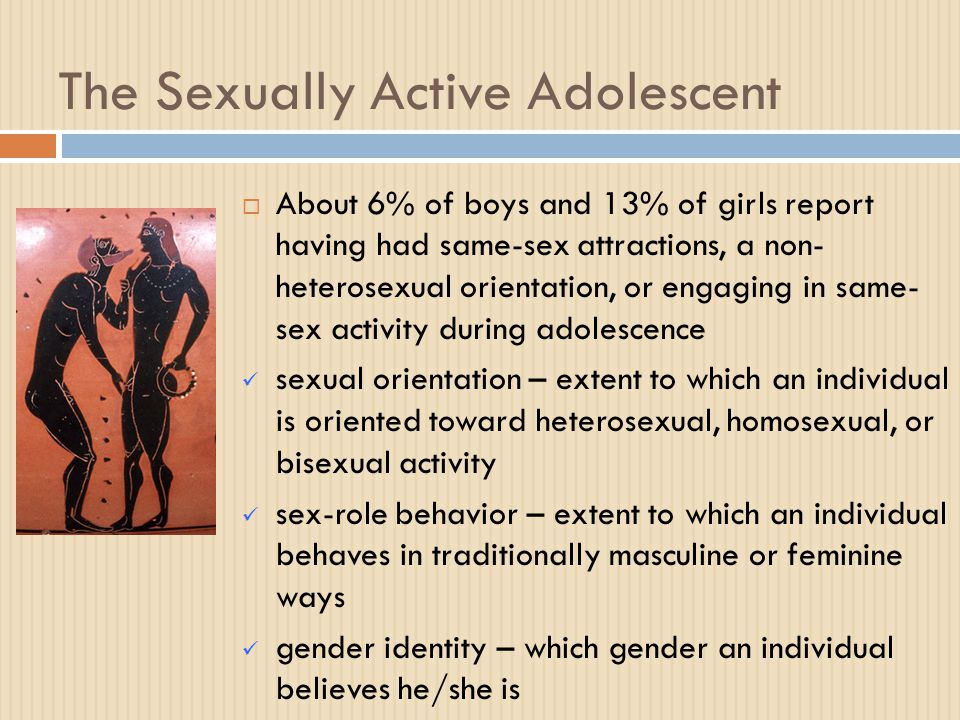 The Sexually Active Adolescent

□ About 6% of boys and 13% of girls report having had same-sex attractions, a non-heterosexual orientation, or engaging in same-sex activity during adolescence

✓ sexual orientation – extent to which an individual is oriented toward heterosexual, homosexual, or bisexual activity

✓ sex-role behavior – extent to which an individual behaves in traditionally masculine or feminine ways

✓ gender identity – which gender an individual believes he/she is